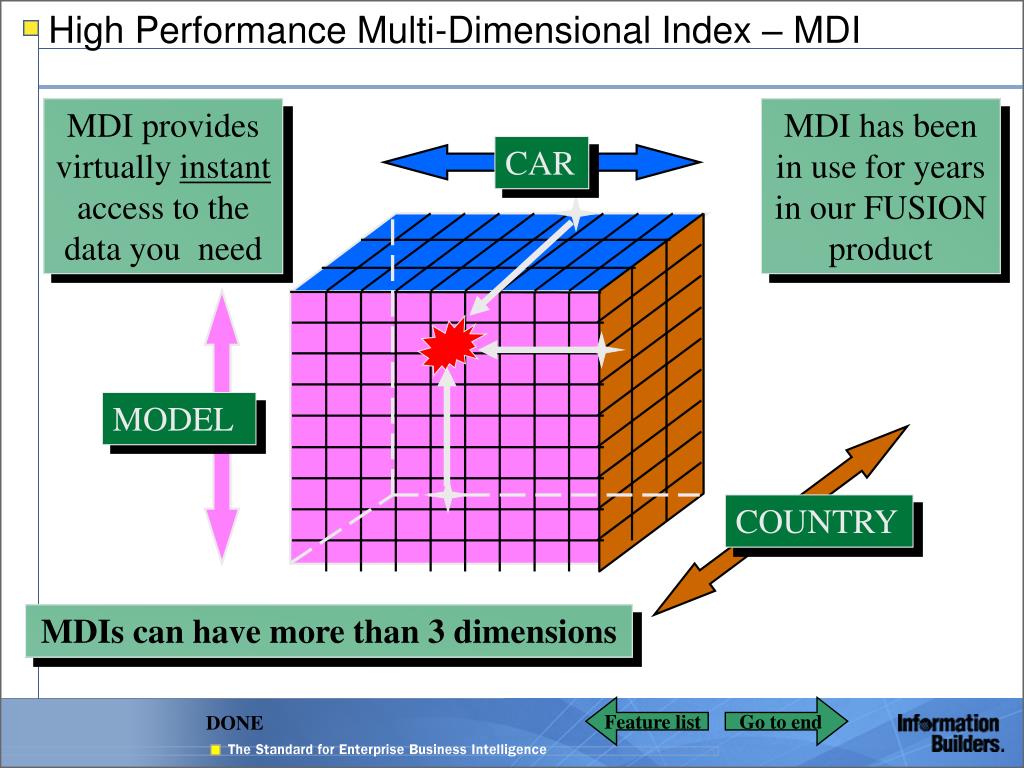 High Performance Multi-Dimensional Index – MDI

MDI provides virtually instant access to the data you need

CAR

MDI has been in use for years in our FUSION product

MODEL

COUNTRY

MDIs can have more than 3 dimensions

DONE

Feature list

Go to end

Information Builders.

The Standard for Enterprise Business Intelligence